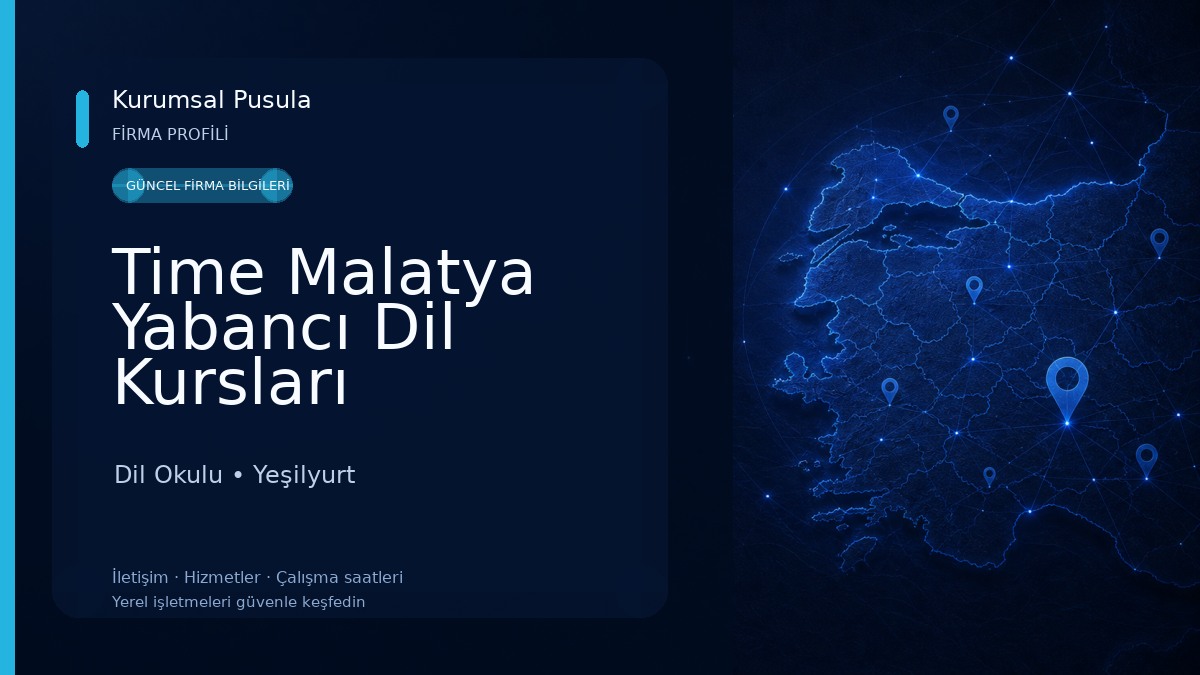 Kurumsal Pusula
FİRMA PROFİLİ

GÜNCEL FİRMA BİLGİLERİ

Time Malatya Yabancı Dil Kursları

Dil Okulu • Yeşilyurt

İletişim · Hizmetler · Çalışma saatleri
Yerel işletmeleri güvenle keşfedin